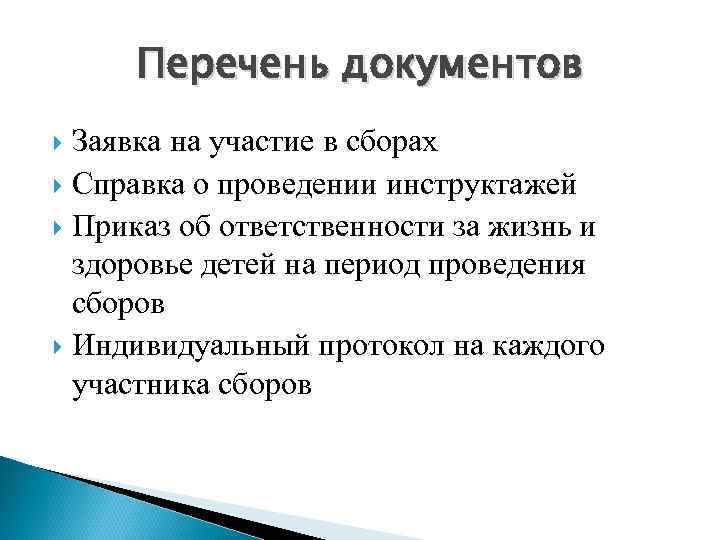 Перечень документов

Заявка на участие в сборах

Справка о проведении инструктажей

Приказ об ответственности за жизнь и здоровье детей на период проведения сборов

Индивидуальный протокол на каждого участника сборов